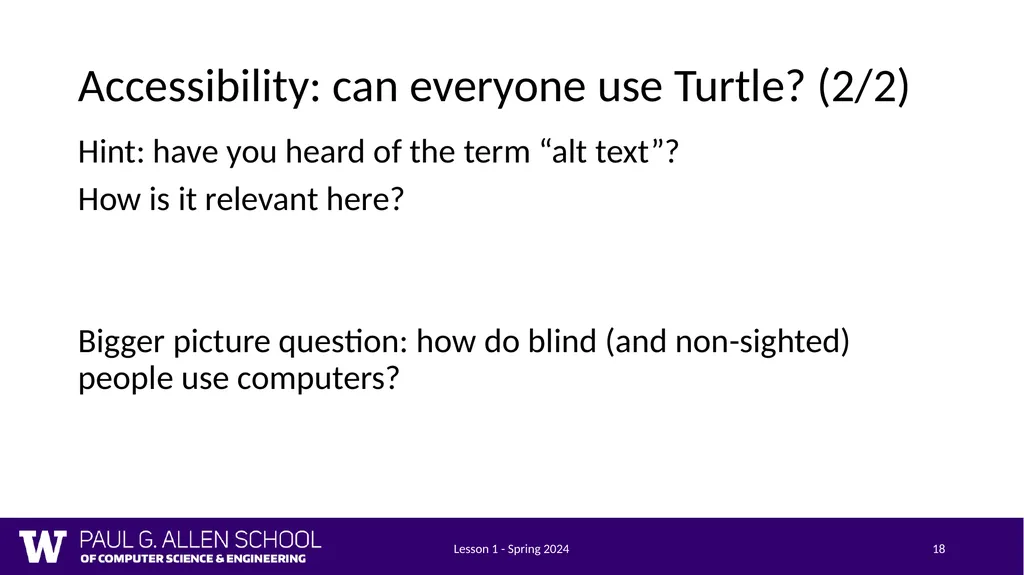 Accessibility: can everyone use Turtle? (2/2)

Hint: have you heard of the term “alt text”?

How is it relevant here?

Bigger picture question: how do blind (and non-sighted) people use computers?

W PAUL G. ALLEN SCHOOL OF COMPUTER SCIENCE & ENGINEERING

Lesson 1 - Spring 2024

18